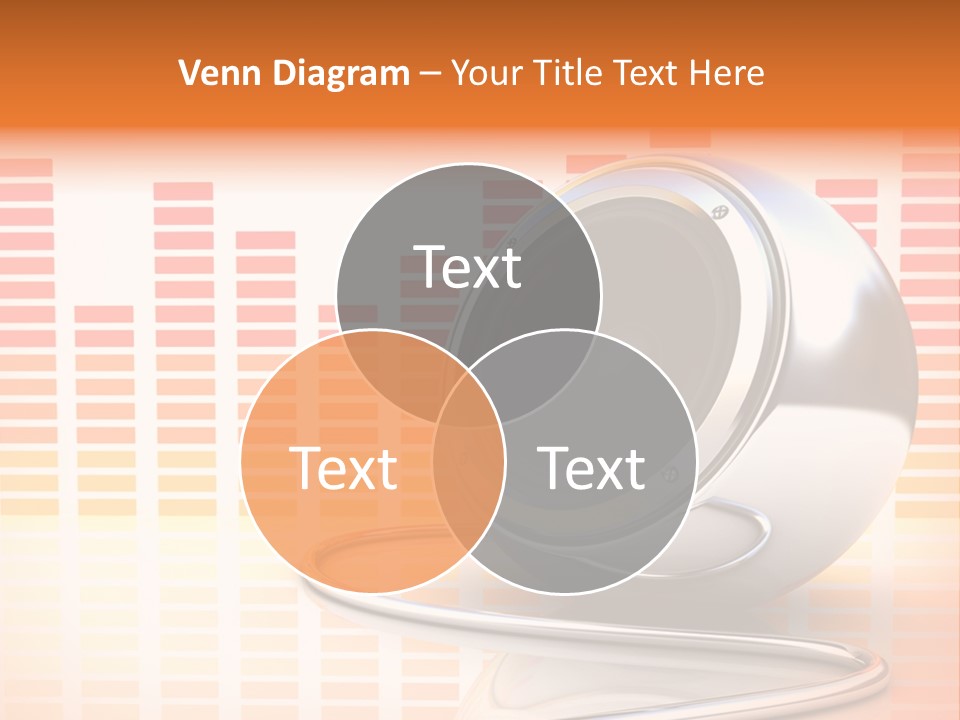 Venn Diagram – Your Title Text Here

Text

Text

Text